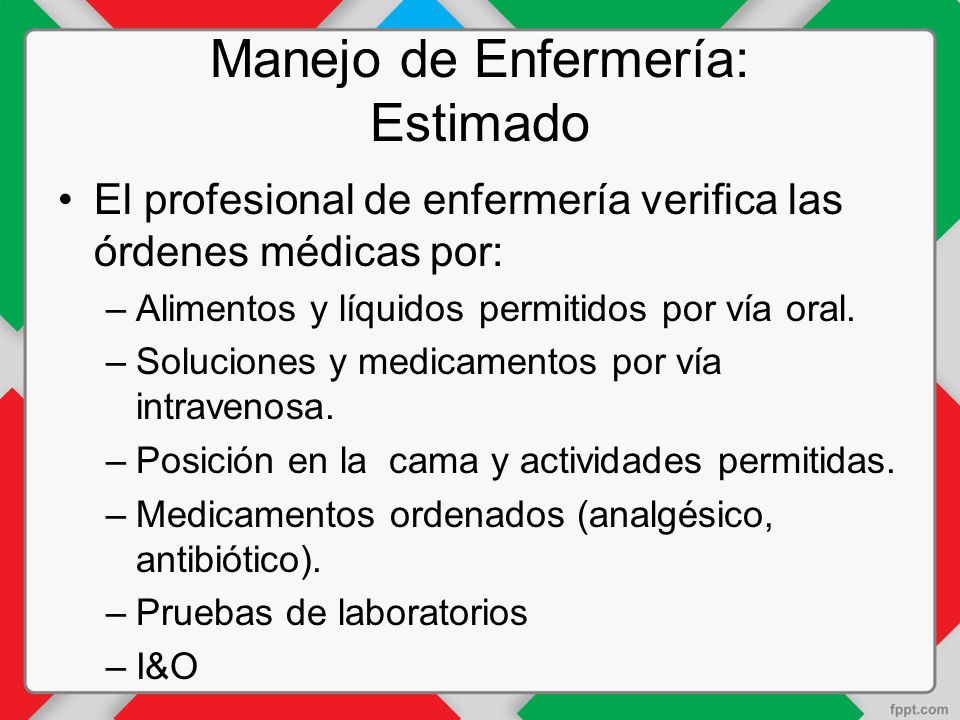 Manejo de Enfermería:
Estimado

• El profesional de enfermería verifica las órdenes médicas por:
– Alimentos y líquidos permitidos por vía oral.
– Soluciones y medicamentos por vía intravenosa.
– Posición en la cama y actividades permitidas.
– Medicamentos ordenados (analgésico, antibiótico).
– Pruebas de laboratorios
– I&O

fppt.com